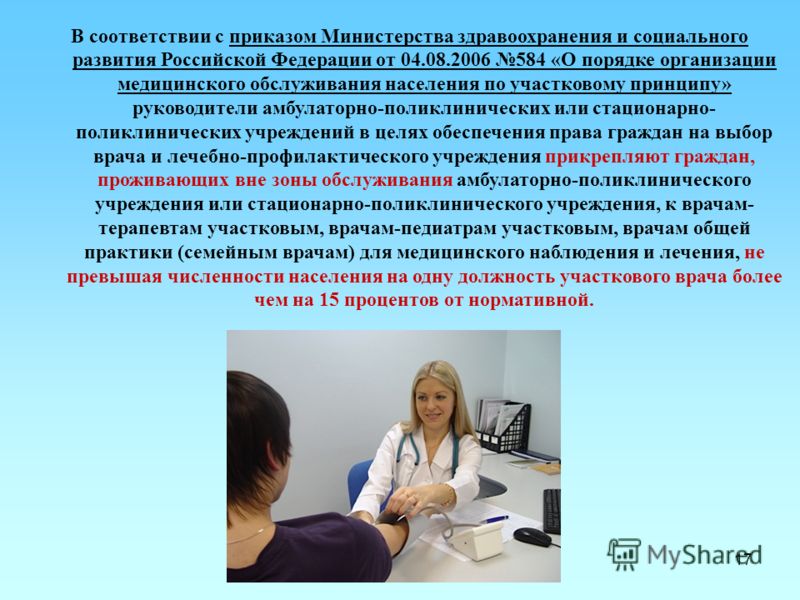 В соответствии с приказом Министерства здравоохранения и социального развития Российской Федерации от 04.08.2006 №584 «О порядке организации медицинского обслуживания населения по участковому принципу» руководители амбулаторно-поликлинических или стационарно-поликлинических учреждений в целях обеспечения права граждан на выбор врача и лечебно-профилактического учреждения прикрепляют граждан, проживающих вне зоны обслуживания амбулаторно-поликлинического учреждения или стационарно-поликлинического учреждения, к врачам-терапевтам участковым, врачам-педиатрам участковым, врачам общей практики (семейным врачам) для медицинского наблюдения и лечения, не превышая численности населения на одну должность участкового врача более чем на 15 процентов от нормативной.

MyShared

17